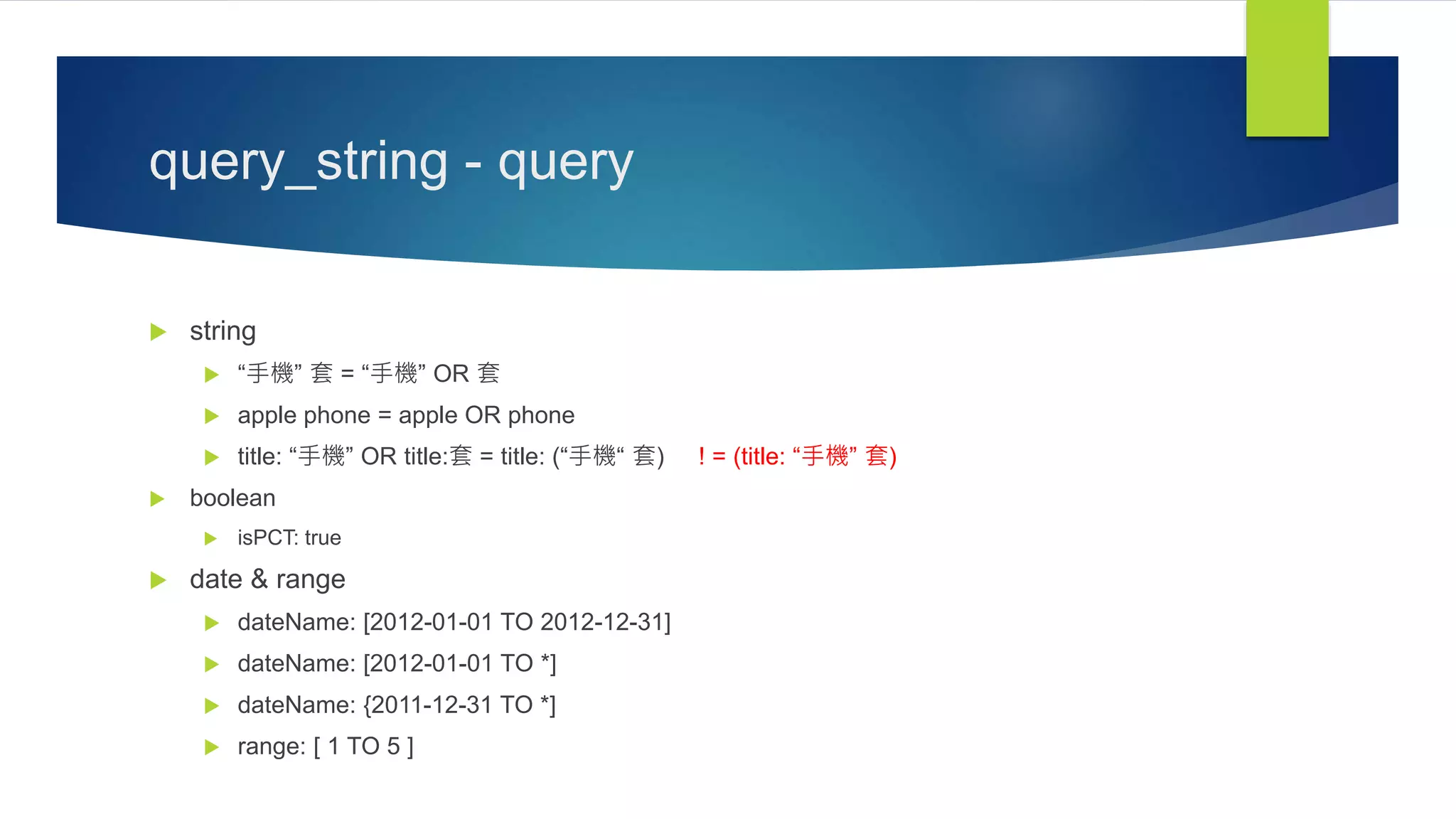 query_string - query

string

“手機” 套 = “手機” OR 套

apple phone = apple OR phone

title: “手機” OR title:套 = title: (“手機“ 套) ! = (title: “手機” 套)

boolean

isPCT: true

date & range

dateName: [2012-01-01 TO 2012-12-31]

dateName: [2012-01-01 TO *]

dateName: {2011-12-31 TO *]

range: [ 1 TO 5 ]